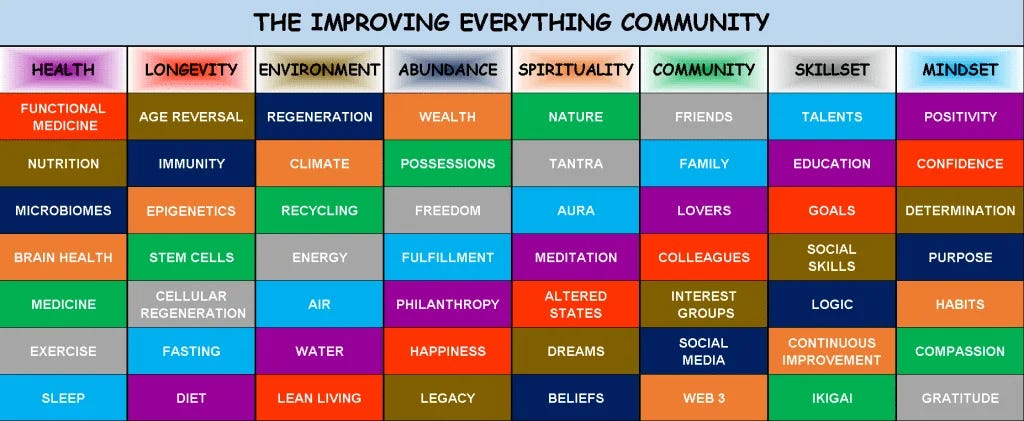 THE IMPROVING EVERYTHING COMMUNITY

| HEALTH | LONGEVITY | ENVIRONMENT | ABUNDANCE | SPIRITUALITY | COMMUNITY | SKILLSET | MINDSET |
|---|---|---|---|---|---|---|---|
| FUNCTIONAL MEDICINE | AGE REVERSAL | REGENERATION | WEALTH | NATURE | FRIENDS | TALENTS | POSITIVITY |
| NUTRITION | IMMUNITY | CLIMATE | POSSESSIONS | TANTRA | FAMILY | EDUCATION | CONFIDENCE |
| MICROBIOMES | EPIGENETICS | RECYCLING | FREEDOM | AURA | LOVERS | GOALS | DETERMINATION |
| BRAIN HEALTH | STEM CELLS | ENERGY | FULFILLMENT | MEDITATION | COLLEAGUES | SOCIAL SKILLS | PURPOSE |
| MEDICINE | CELLULAR REGENERATION | AIR | PHILANTHROPY | ALTERED STATES | INTEREST GROUPS | LOGIC | HABITS |
| EXERCISE | FASTING | WATER | HAPPINESS | DREAMS | SOCIAL MEDIA | CONTINUOUS IMPROVEMENT | COMPASSION |
| SLEEP | DIET | LEAN LIVING | LEGACY | BELIEFS | WEB 3 | IKIGAI | GRATITUDE |